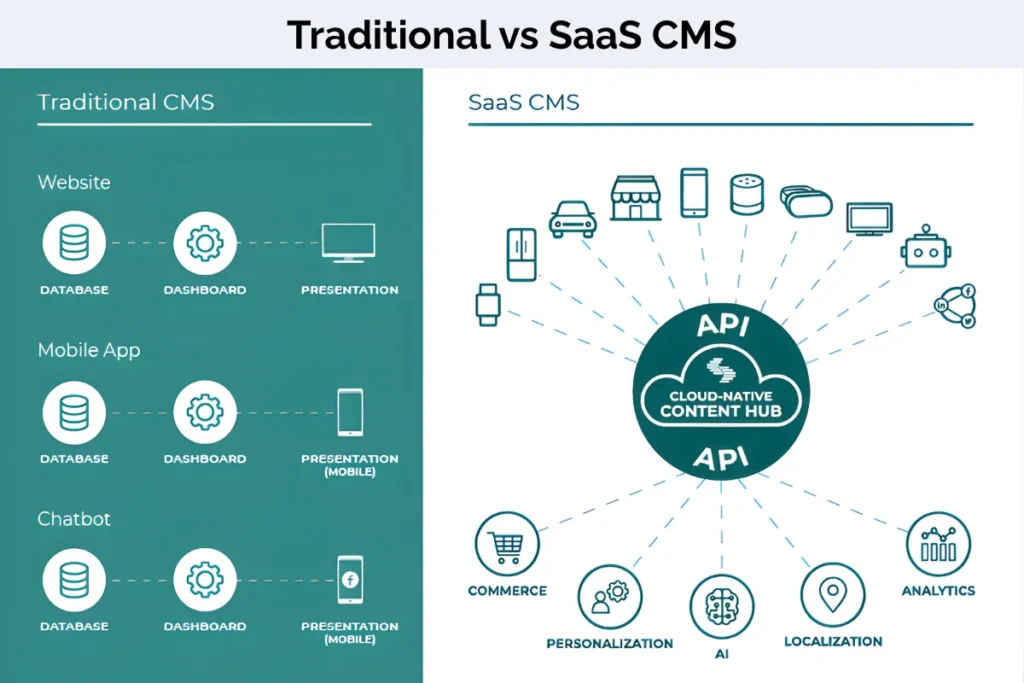 Traditional vs SaaS CMS

Traditional CMS

Website

DATABASE
DASHBOARD
PRESENTATION

Mobile App

DATABASE
DASHBOARD
PRESENTATION (MOBILE)

Chatbot

DATABASE
DASHBOARD
PRESENTATION (MOBILE)

SaaS CMS

API
CLOUD-NATIVE CONTENT HUB
API

COMMERCE
PERSONALIZATION
AI
LOCALIZATION
ANALYTICS